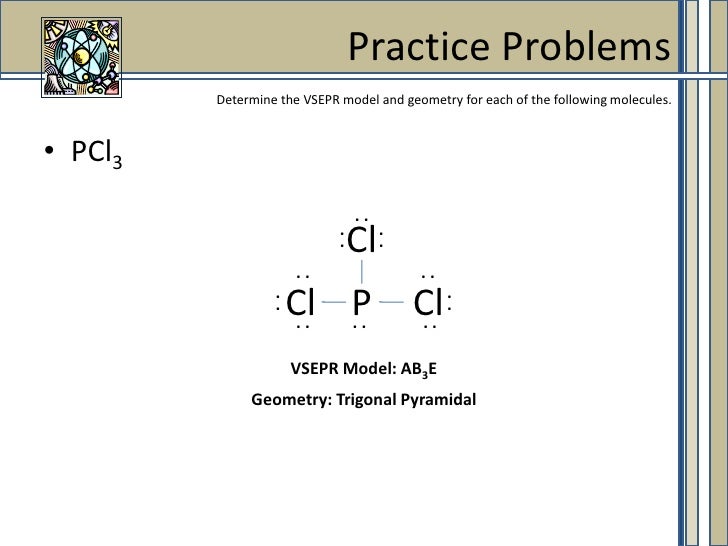 Practice Problems

Determine the VSEPR model and geometry for each of the following molecules.

• $PCl_3$

Cl

Cl — P — Cl

VSEPR Model: $AB_3E$

Geometry: Trigonal Pyramidal